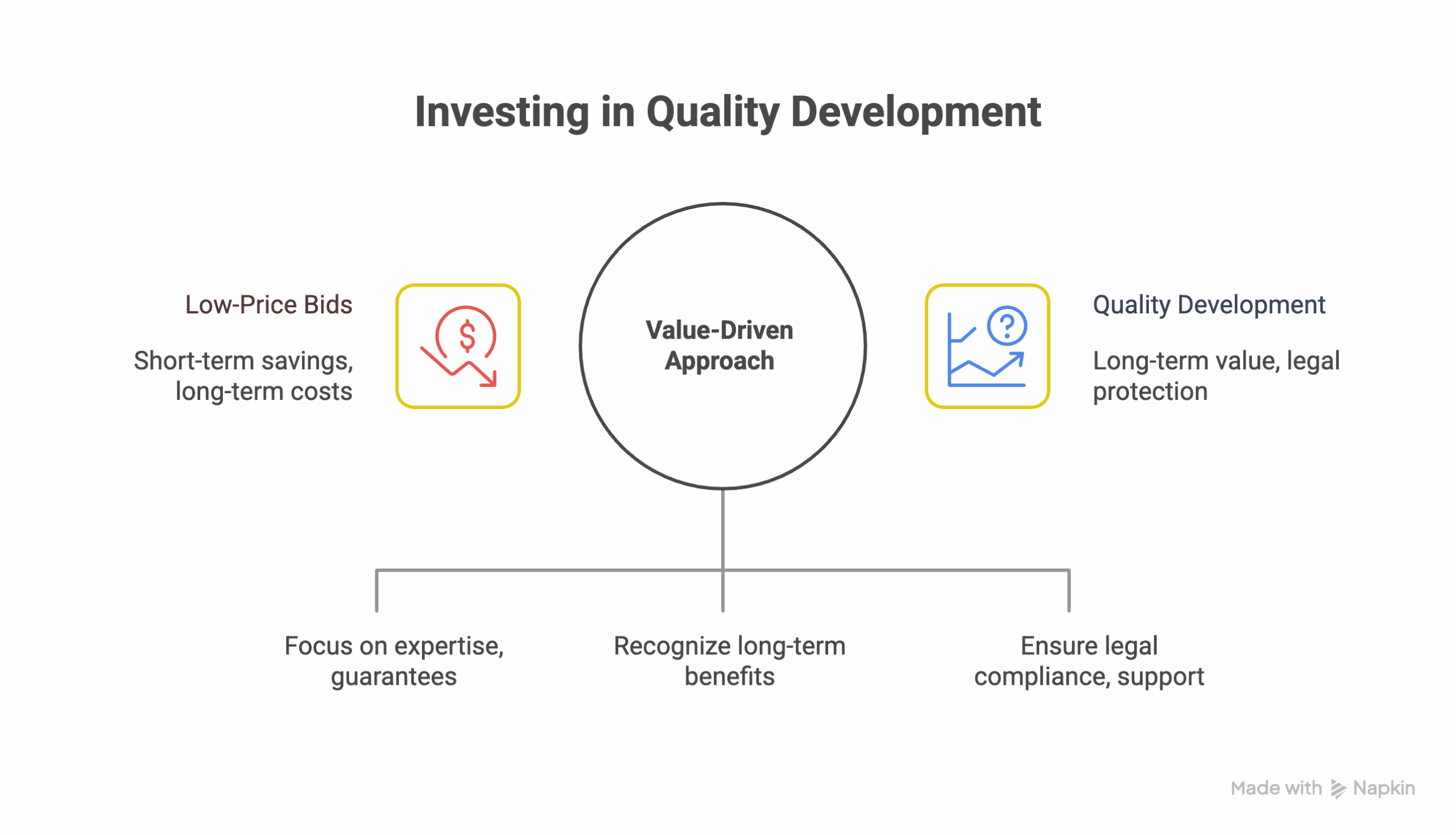 Investing in Quality Development

Low-Price Bids

Short-term savings, long-term costs

Value-Driven Approach

Quality Development

Long-term value, legal protection

Focus on expertise, guarantees

Recognize long-term benefits

Ensure legal compliance, support

Made with Napkin